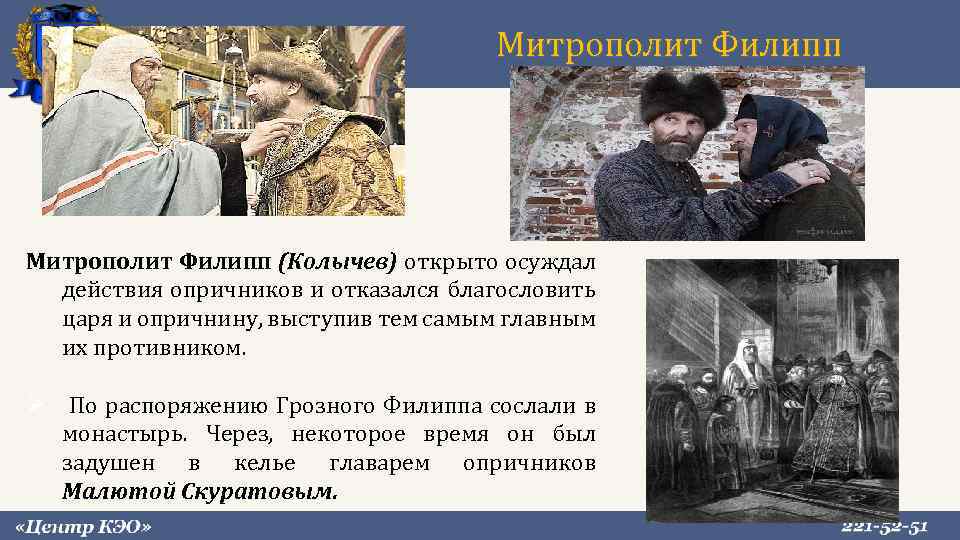 Митрополит Филипп

Митрополит Филипп (Колычев) открыто осуждал действия опричников и отказался благословить царя и опричнину, выступив тем самым главным их противником.

По распоряжению Грозного Филиппа сослали в монастырь. Через, некоторое время он был задушен в келье главарем опричников Малютой Скуратовым.

«Центр КЭО»

221-52-51